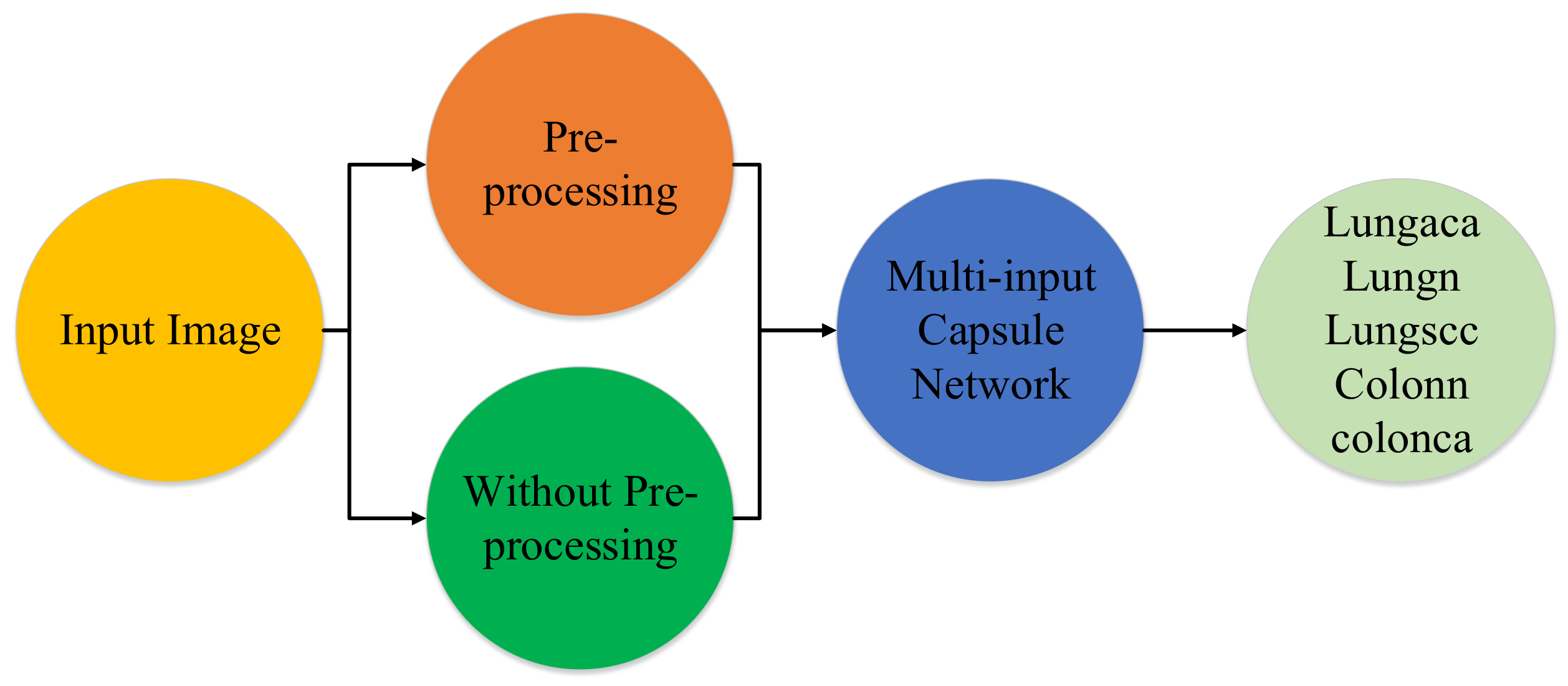 Input Image

Pre-processing

Without Pre-processing

Multi-input Capsule Network

Lungaca
Lungn
Lungscc
Colonn
colonca